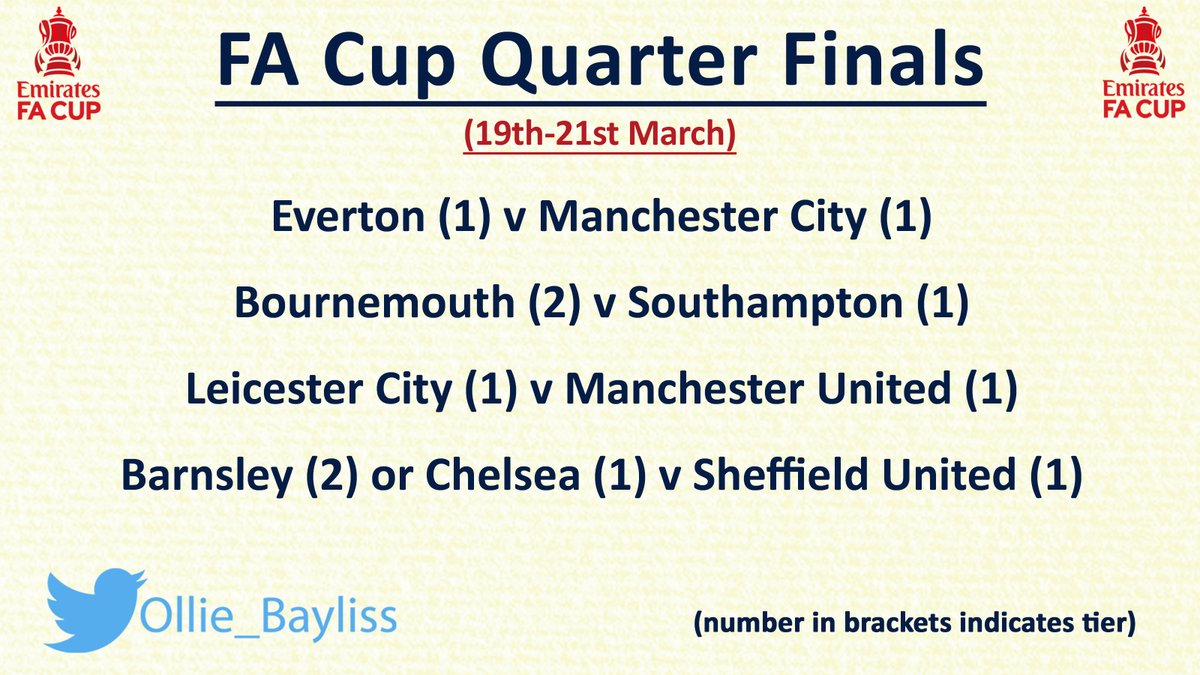 Emirates FA CUP

FA Cup Quarter Finals

Emirates FA CUP

(19th-21st March)

Everton (1) v Manchester City (1)

Bournemouth (2) v Southampton (1)

Leicester City (1) v Manchester United (1)

Barnsley (2) or Chelsea (1) v Sheffield United (1)

Ollie_Bayliss

(number in brackets indicates tier)